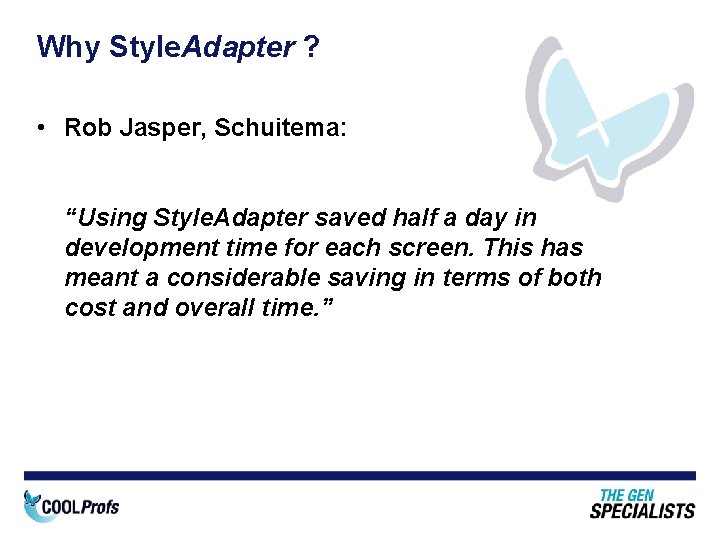 Why StyleAdapter ?

• Rob Jasper, Schuitema:

“Using StyleAdapter saved half a day in development time for each screen. This has meant a considerable saving in terms of both cost and overall time.”

COOLProfs

THE GEN SPECIALISTS